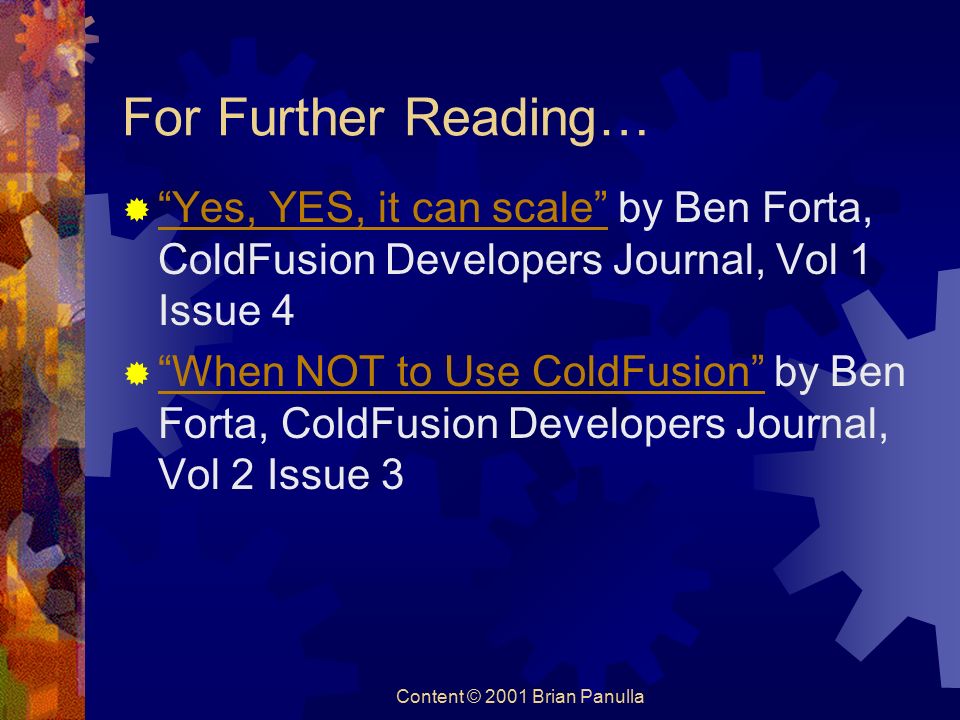 For Further Reading…

“Yes, YES, it can scale” by Ben Forta, ColdFusion Developers Journal, Vol 1 Issue 4

“When NOT to Use ColdFusion” by Ben Forta, ColdFusion Developers Journal, Vol 2 Issue 3

Content © 2001 Brian Panulla